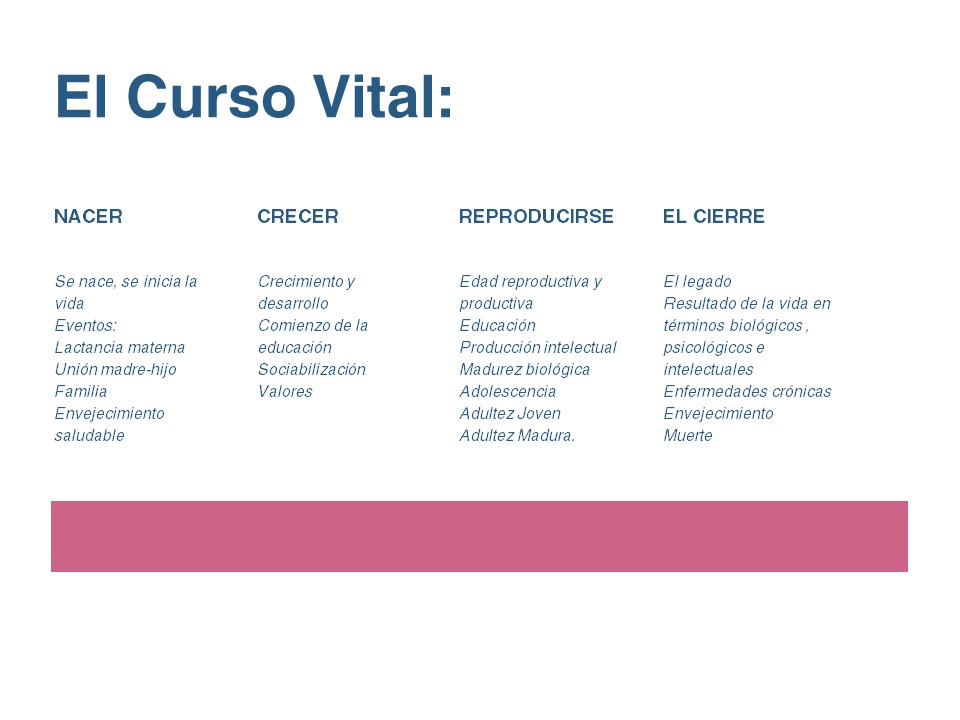 El Curso Vital:

NACER

Se nace, se inicia la vida
Eventos:
Lactancia materna
Unión madre-hijo
Familia
Envejecimiento saludable

CRECER

Crecimiento y desarrollo
Comienzo de la educación
Sociabilización
Valores

REPRODUCIRSE

Edad reproductiva y productiva
Educación
Producción intelectual
Madurez biológica
Adolescencia
Adultez Joven
Adultez Madura.

EL CIERRE

El legado
Resultado de la vida en términos biológicos , psicológicos e intelectuales
Enfermedades crónicas
Envejecimiento
Muerte